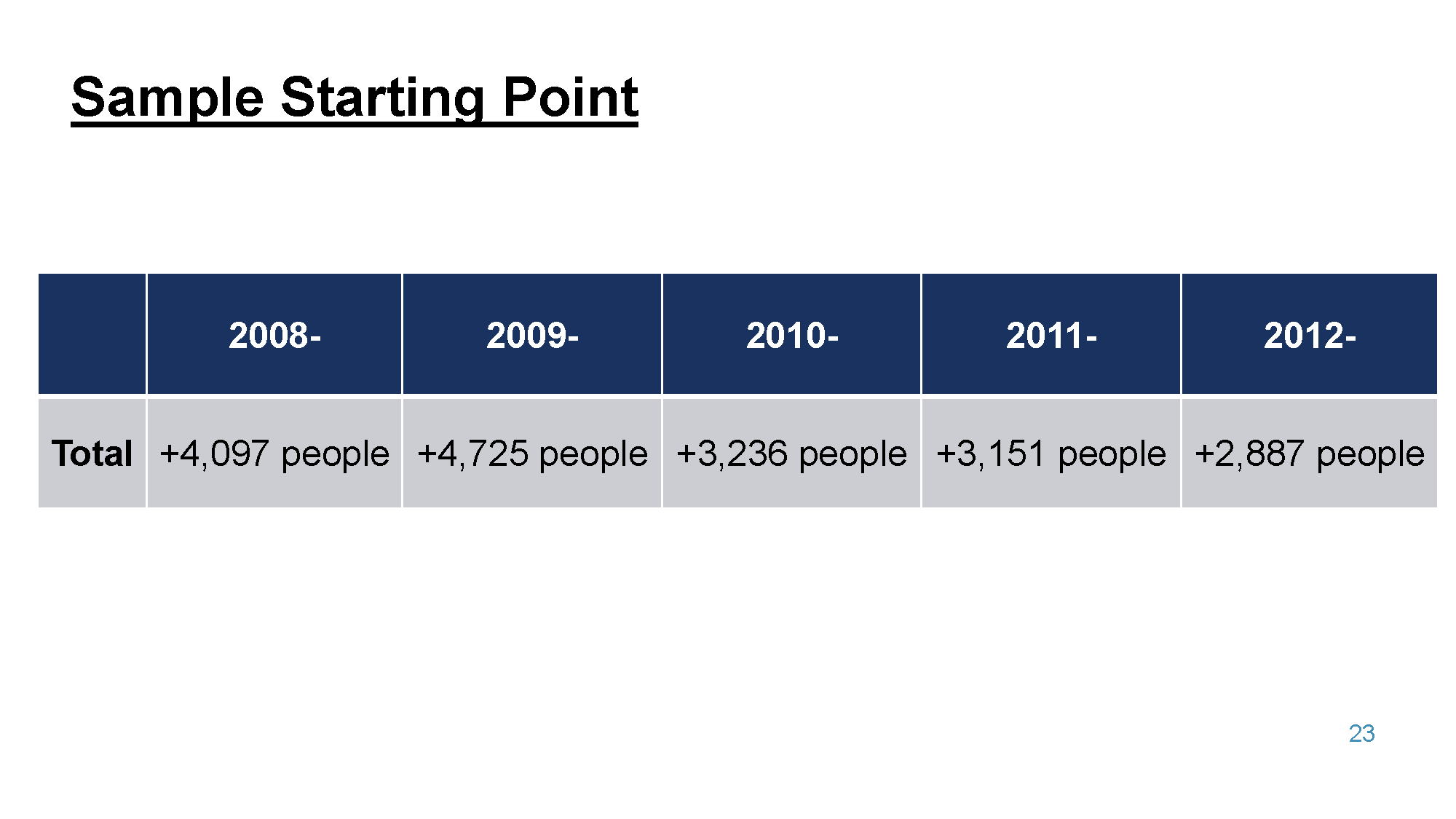 Sample Starting Point

| | 2008- | 2009- | 2010- | 2011- | 2012- |
|---|---|---|---|---|---|
| Total | +4,097 people | +4,725 people | +3,236 people | +3,151 people | +2,887 people |

23